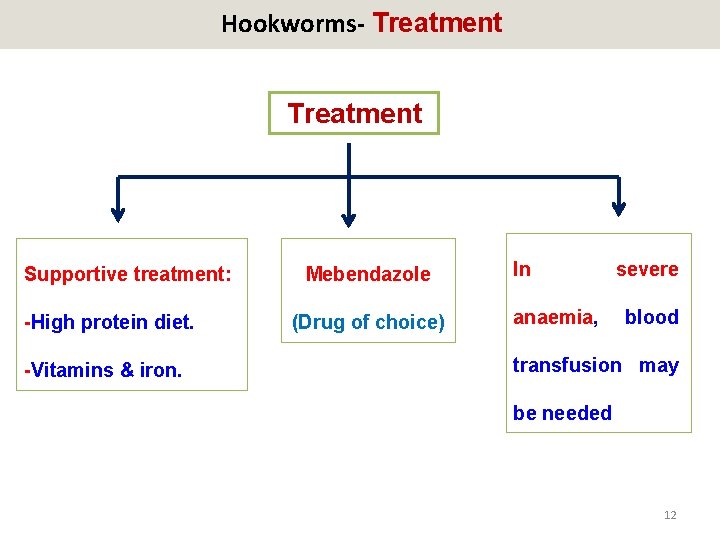 Hookworms- Treatment

Treatment

Supportive treatment:

-High protein diet.

-Vitamins & iron.

Mebendazole

(Drug of choice)

In severe anaemia, blood transfusion may be needed

12